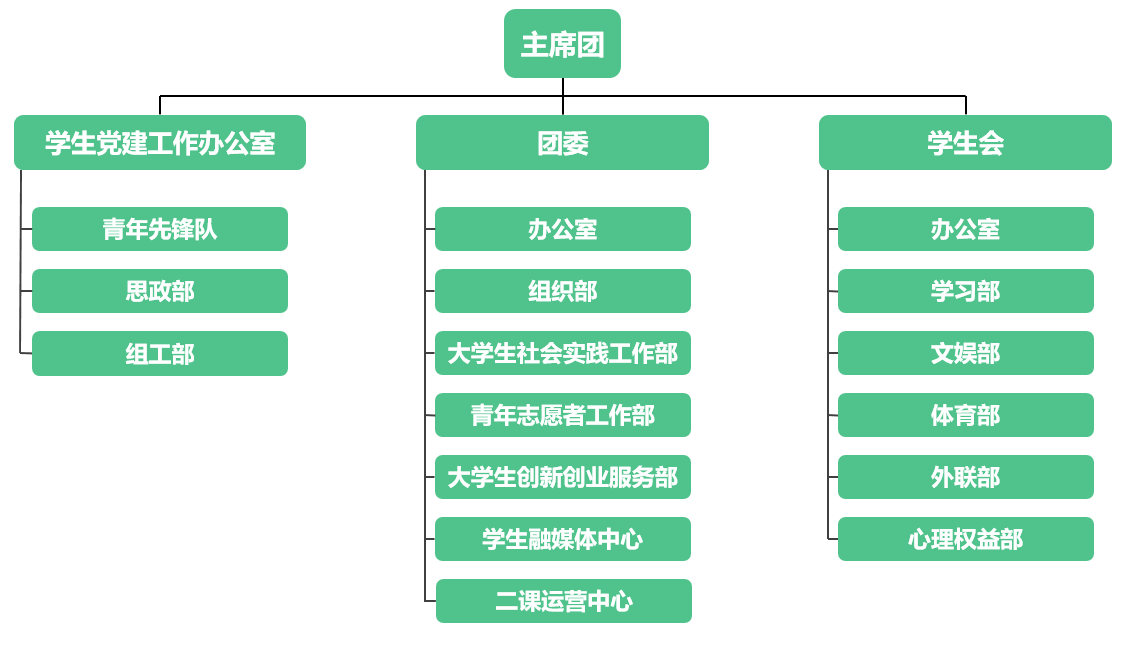 主席团

学生党建工作办公室

青年先锋队
思政部
组工部

团委

办公室
组织部
大学生社会实践工作部
青年志愿者工作部
大学生创新创业服务部
学生融媒体中心
二课运营中心

学生会

办公室
学习部
文娱部
体育部
外联部
心理权益部